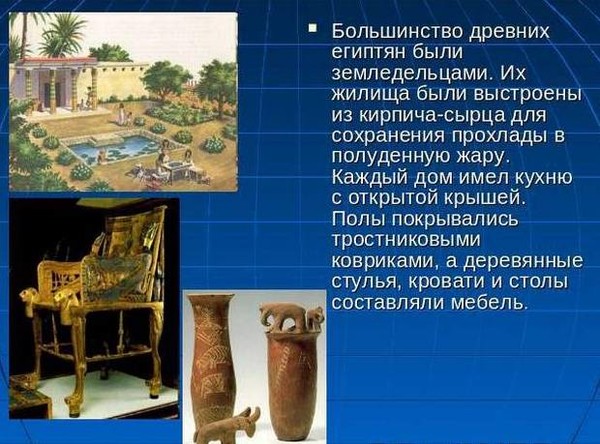 Большинство древних египтян были земледельцами. Их жилища были выстроены из кирпича-сырца для сохранения прохлады в полуденную жару. Каждый дом имел кухню с открытой крышей. Полы покрывались тростниковыми ковриками, а деревянные стулья, кровати и столы составляли мебель.